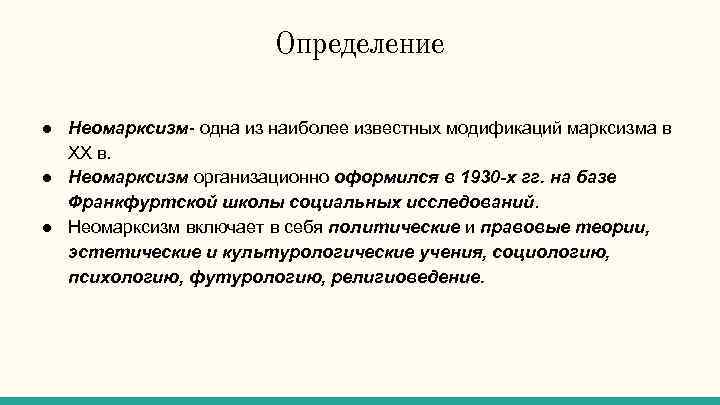 Определение

● Неомарксизм- одна из наиболее известных модификаций марксизма в XX в.
● Неомарксизм организационно оформился в 1930-х гг. на базе Франкфуртской школы социальных исследований.
● Неомарксизм включает в себя политические и правовые теории, эстетические и культурологические учения, социологию, психологию, футурологию, религиоведение.